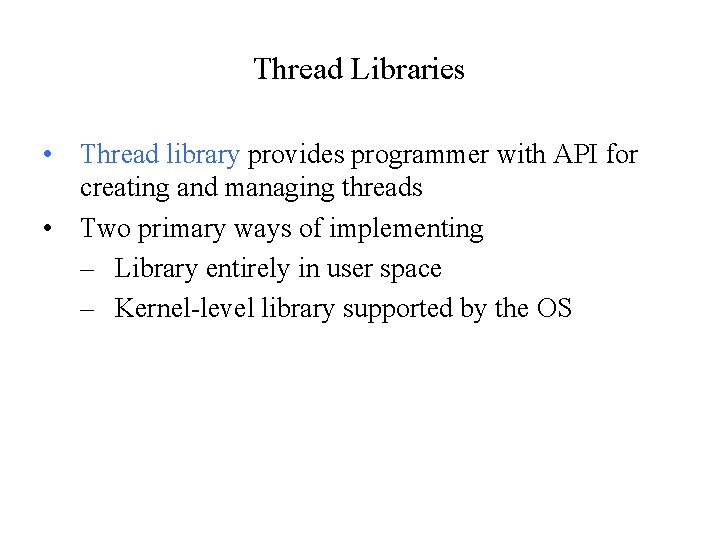 Thread Libraries

• Thread library provides programmer with API for creating and managing threads
• Two primary ways of implementing
– Library entirely in user space
– Kernel-level library supported by the OS